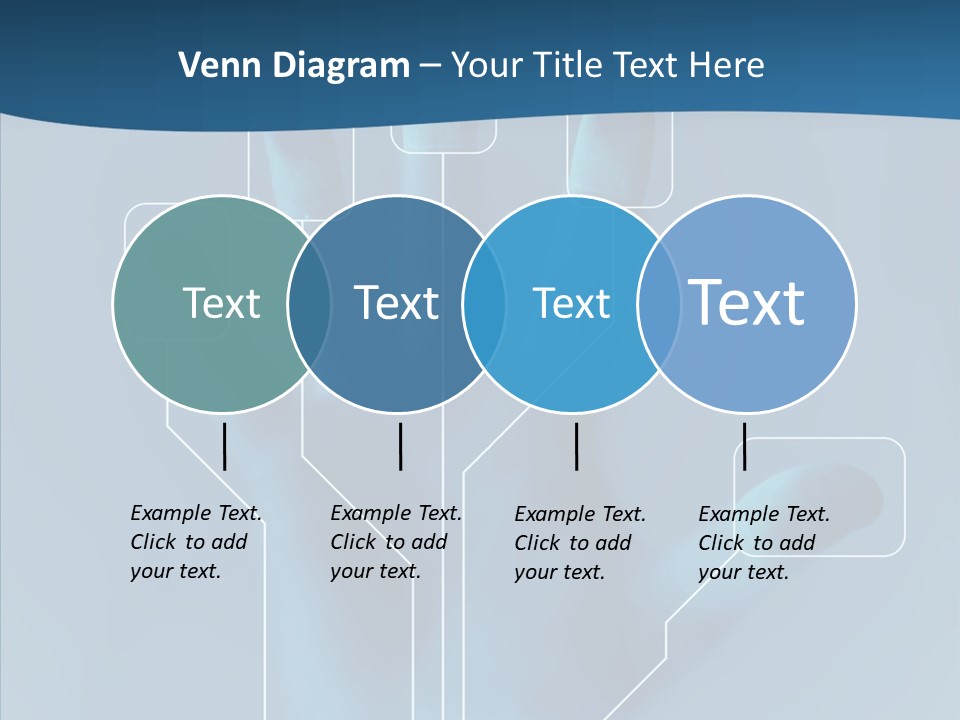 Venn Diagram – Your Title Text Here

Text

Text

Text

Text

Example Text. Click to add your text.

Example Text. Click to add your text.

Example Text. Click to add your text.

Example Text. Click to add your text.